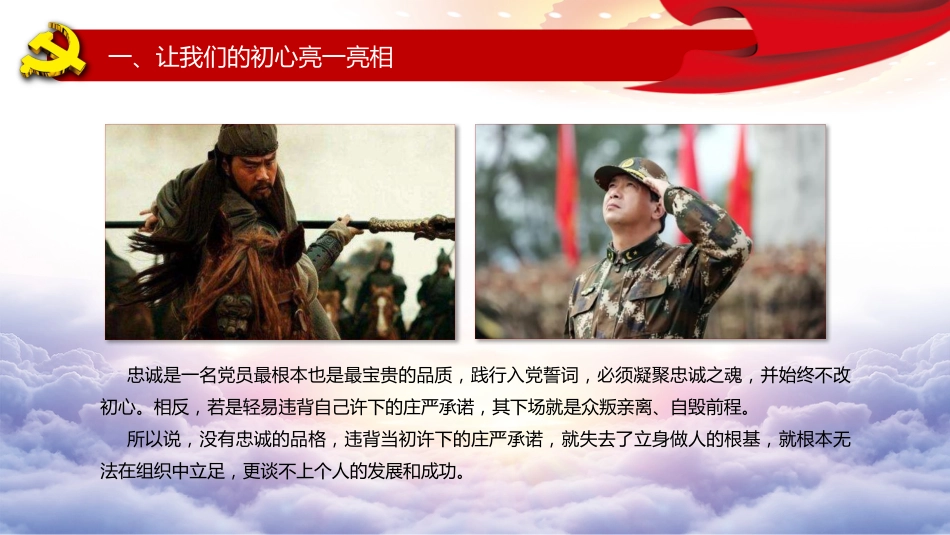 一、让我们的初心亮一亮相

忠诚是一名党员最根本也是最宝贵的品质，践行入党誓词，必须凝聚忠诚之魂，并始终不改初心。相反，若是轻易违背自己许下的庄严承诺，其下场就是众叛亲离、自毁前程。

所以说，没有忠诚的品格，违背当初许下的庄严承诺，就失去了立身做人的根基，就根本无法在组织中立足，更谈不上个人的发展和成功。